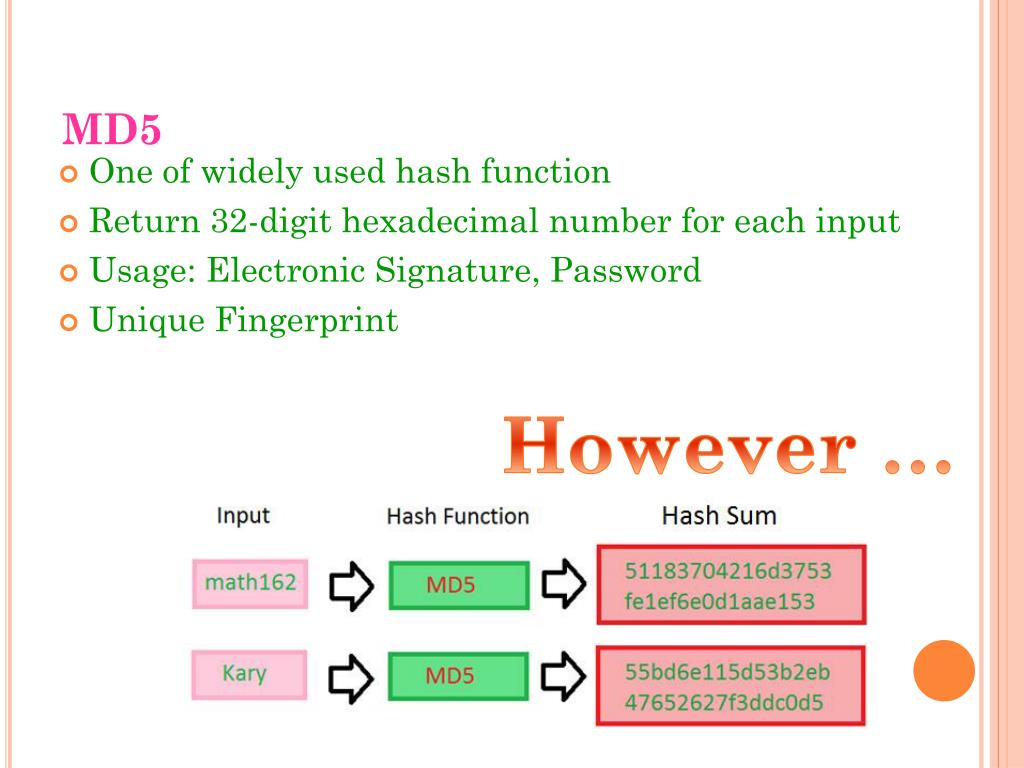 MD5

One of widely used hash function

Return 32-digit hexadecimal number for each input

Usage: Electronic Signature, Password

Unique Fingerprint

However …

Input

Hash Function

Hash Sum

math162

MD5

51183704216d3753 fe1ef6e0d1aae153

Kary

MD5

55bd6e115d53b2eb 47652627f3ddc0d5